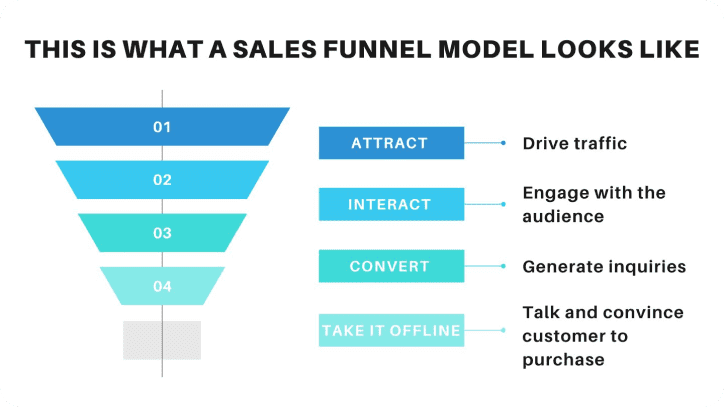 THIS IS WHAT A SALES FUNNEL MODEL LOOKS LIKE

01

02

03

04

ATTRACT

Drive traffic

INTERACT

Engage with the audience

CONVERT

Generate inquiries

TAKE IT OFFLINE

Talk and convince customer to purchase